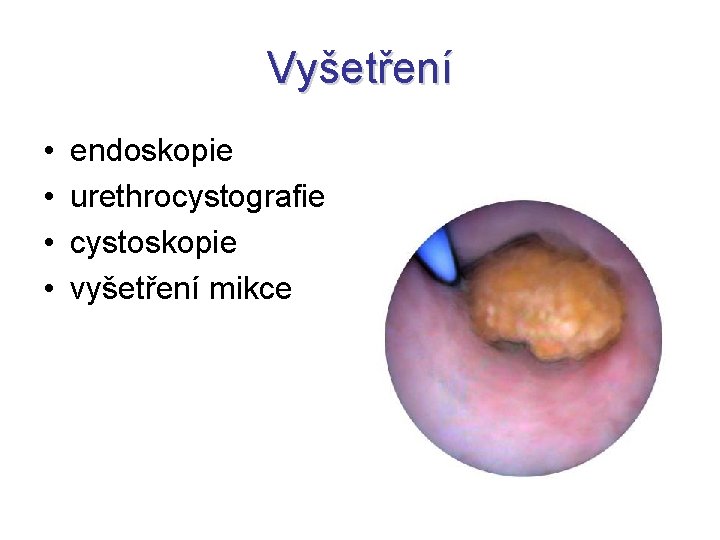 Vyšetření

• endoskopie
• urethrocystografie
• cystoskopie
• vyšetření mikce